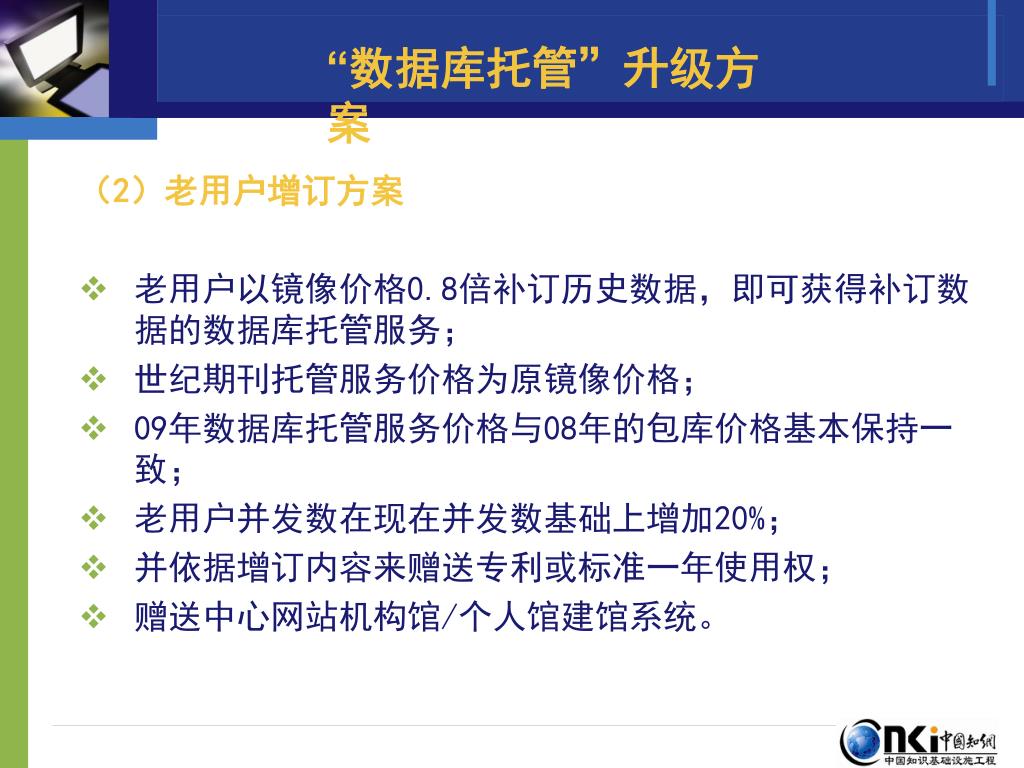 “数据库托管”升级方案

（2）老用户增订方案

❖ 老用户以镜像价格0.8倍补订历史数据，即可获得补订数据的数据库托管服务；
❖ 世纪期刊托管服务价格为原镜像价格；
❖ 09年数据库托管服务价格与08年的包库价格基本保持一致；
❖ 老用户并发数在现在并发数基础上增加20%；
❖ 并依据增订内容来赠送专利或标准一年使用权；
❖ 赠送中心网站机构馆/个人馆建馆系统。

CNKI中国知网
中国知识基础设施工程